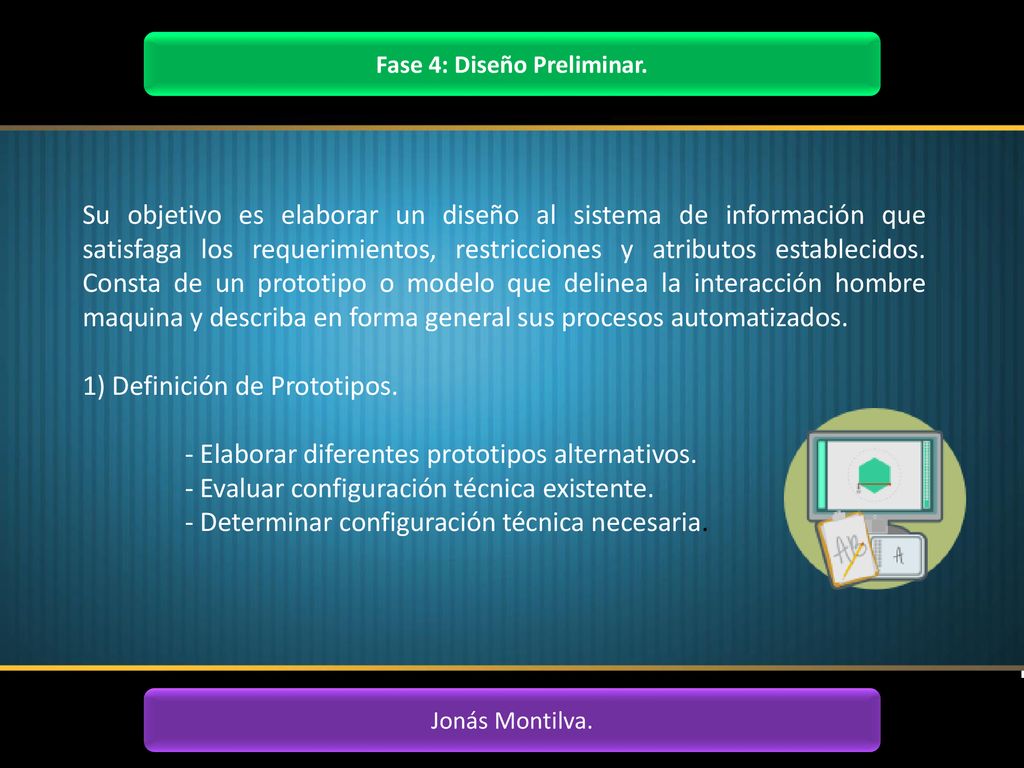 Fase 4: Diseño Preliminar.

Su objetivo es elaborar un diseño al sistema de información que satisfaga los requerimientos, restricciones y atributos establecidos. Consta de un prototipo o modelo que delinea la interacción hombre maquina y describa en forma general sus procesos automatizados.

1) Definición de Prototipos.

- Elaborar diferentes prototipos alternativos.
- Evaluar configuración técnica existente.
- Determinar configuración técnica necesaria.

Jonás Montilva.